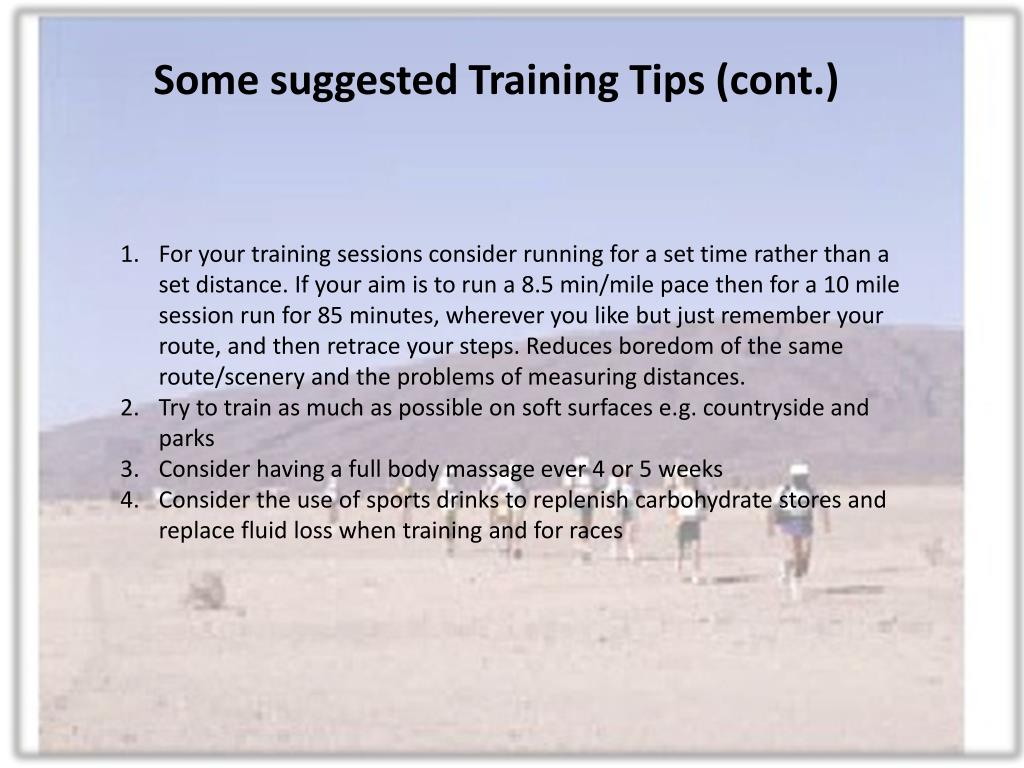 Some suggested Training Tips (cont.)

1. For your training sessions consider running for a set time rather than a set distance. If your aim is to run a 8.5 min/mile pace then for a 10 mile session run for 85 minutes, wherever you like but just remember your route, and then retrace your steps. Reduces boredom of the same route/scenery and the problems of measuring distances.
2. Try to train as much as possible on soft surfaces e.g. countryside and parks
3. Consider having a full body massage ever 4 or 5 weeks
4. Consider the use of sports drinks to replenish carbohydrate stores and replace fluid loss when training and for races